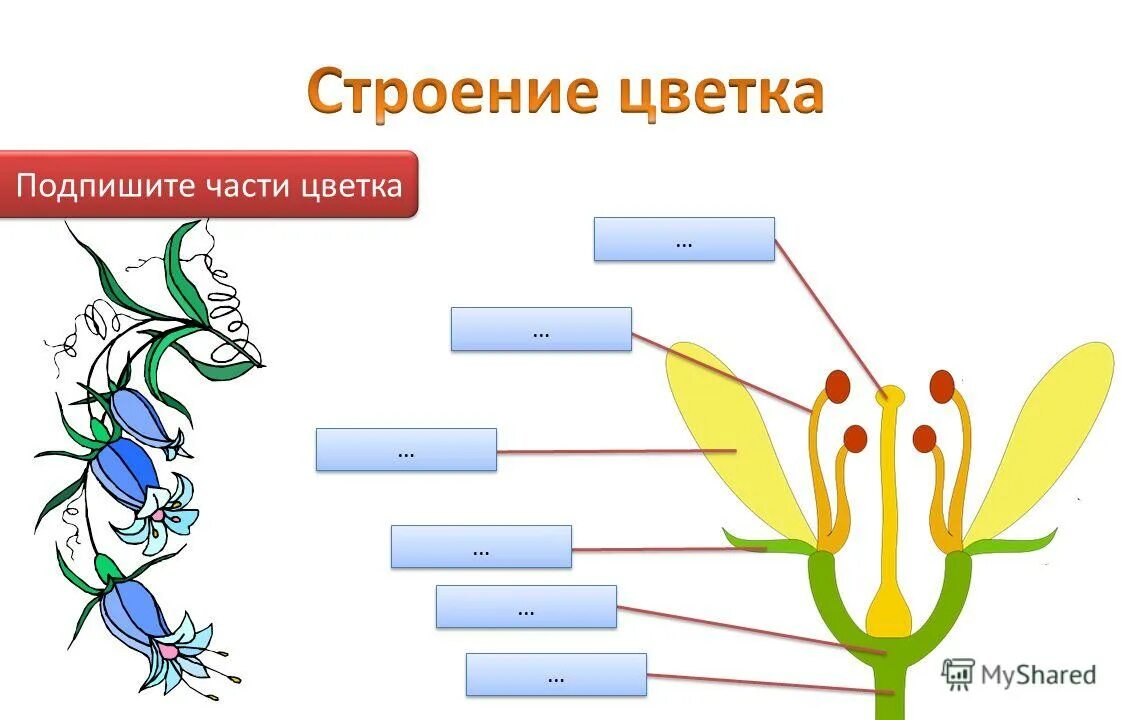 Строение цветка

Подпишите части цветка

...

...

...

...

...

...

MyShared